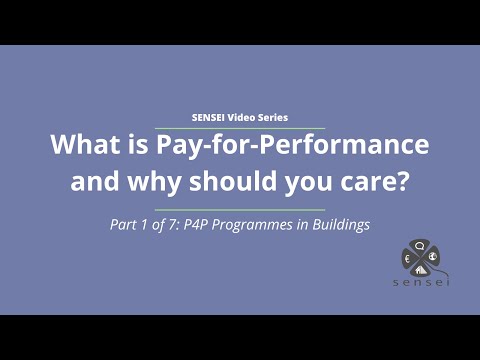 SENSEI Video Series

What is Pay-for-Performance and why should you care?

Part 1 of 7: P4P Programmes in Buildings

€

sensei